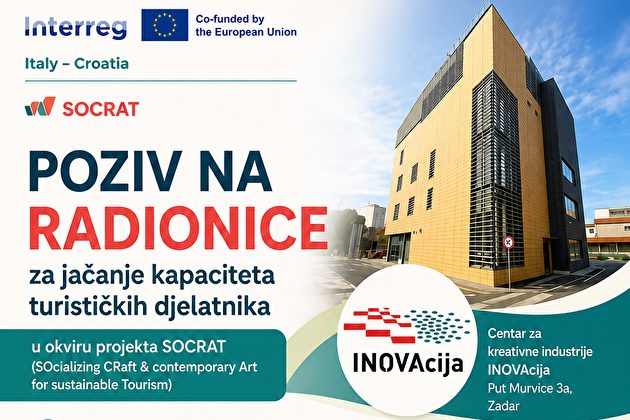 Interreg

Co-funded by the European Union

Italy – Croatia

SOCRAT

POZIV NA RADIONICE

za jačanje kapaciteta turističkih djelatnika

u okviru projekta SOCRAT (SOcializing CRaft & contemporary Art for sustainable Tourism)

INOVAcija

Centar za kreativne industrije INOVAcija
Put Murvice 3a,
Zadar